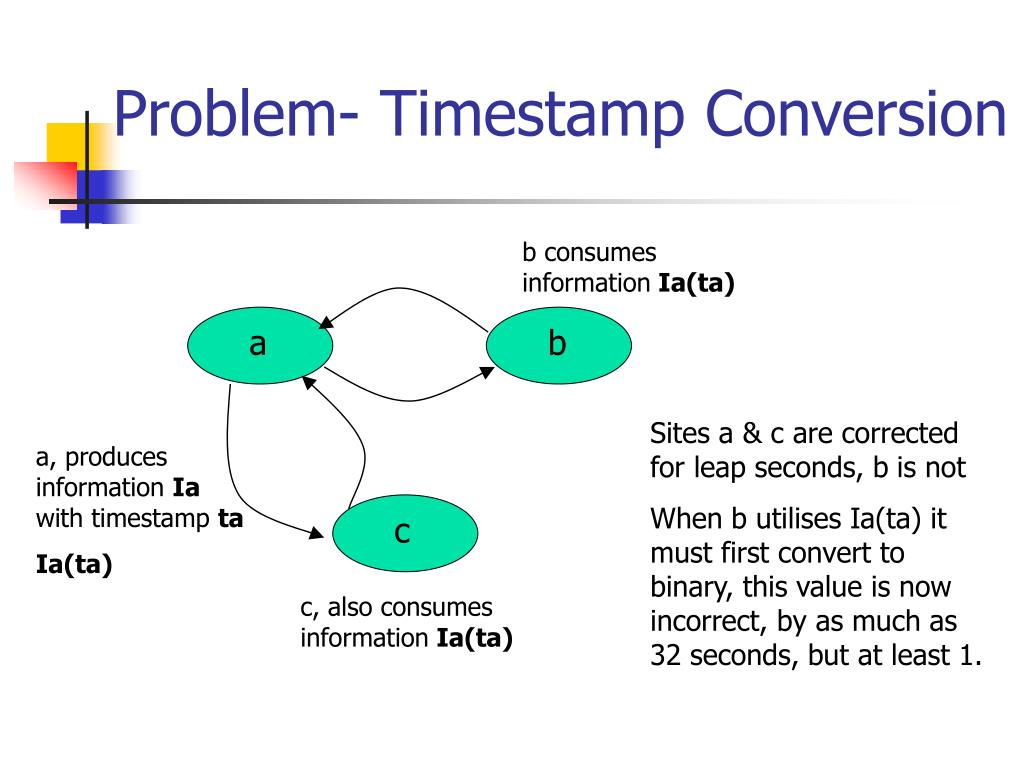 Problem- Timestamp Conversion

b consumes information **Ia(ta)**

a

b

a, produces information **Ia** with timestamp **ta**

**Ia(ta)**

c

c, also consumes information **Ia(ta)**

Sites a & c are corrected for leap seconds, b is not

When b utilises Ia(ta) it must first convert to binary, this value is now incorrect, by as much as 32 seconds, but at least 1.